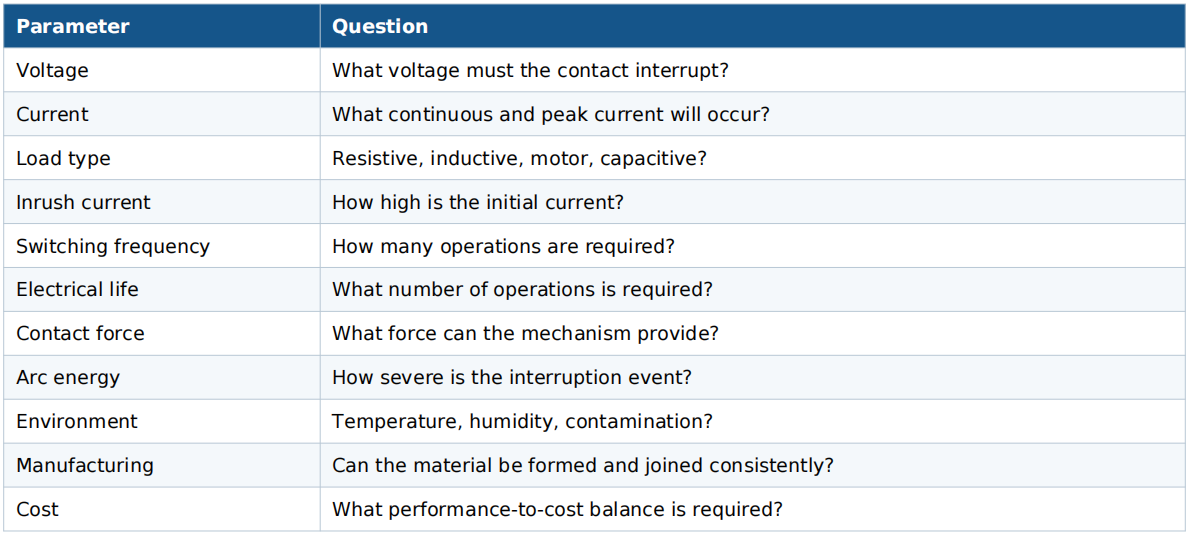 | Parameter | Question |
|---|---|
| Voltage | What voltage must the contact interrupt? |
| Current | What continuous and peak current will occur? |
| Load type | Resistive, inductive, motor, capacitive? |
| Inrush current | How high is the initial current? |
| Switching frequency | How many operations are required? |
| Electrical life | What number of operations is required? |
| Contact force | What force can the mechanism provide? |
| Arc energy | How severe is the interruption event? |
| Environment | Temperature, humidity, contamination? |
| Manufacturing | Can the material be formed and joined consistently? |
| Cost | What performance-to-cost balance is required? |